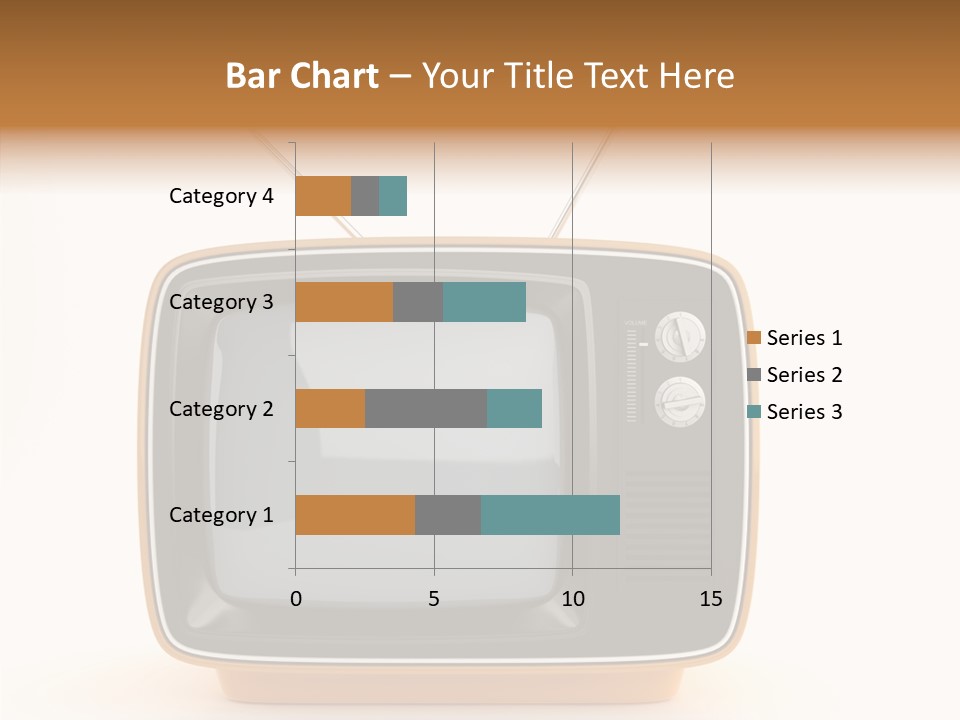 Bar Chart – Your Title Text Here

Category 4
Category 3
Category 2
Category 1

0
5
10
15

Series 1
Series 2
Series 3